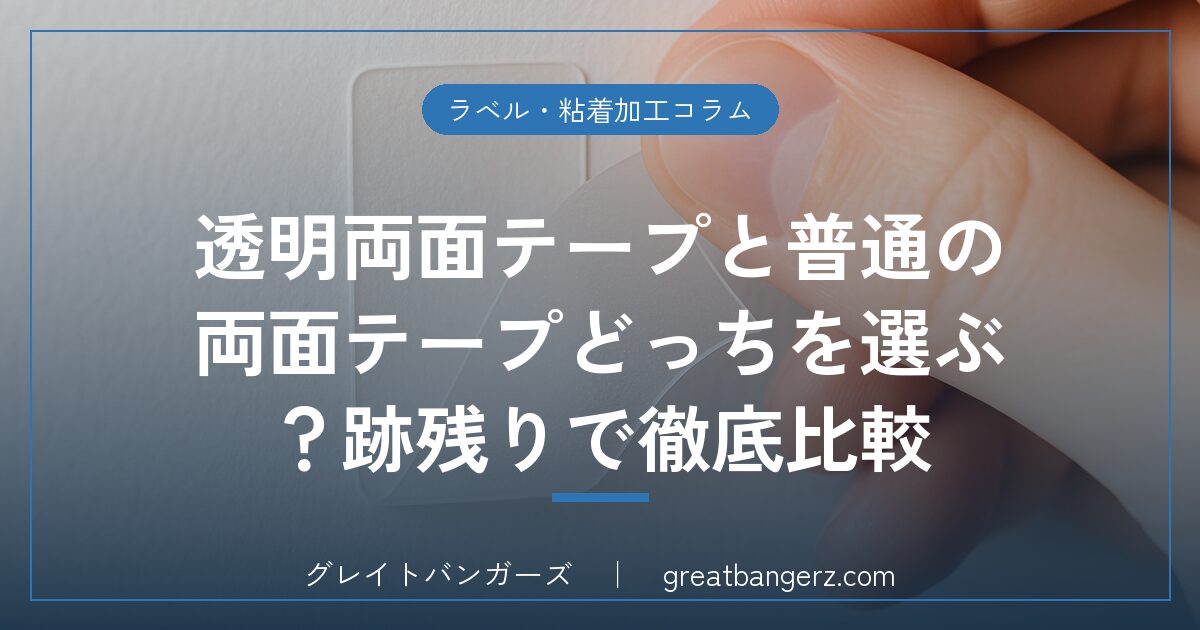 ラベル・粘着加工コラム

透明両面テープと普通の両面テープどっちを選ぶ？跡残りで徹底比較

グレイトバンガーズ ｜ greatbangerz.com